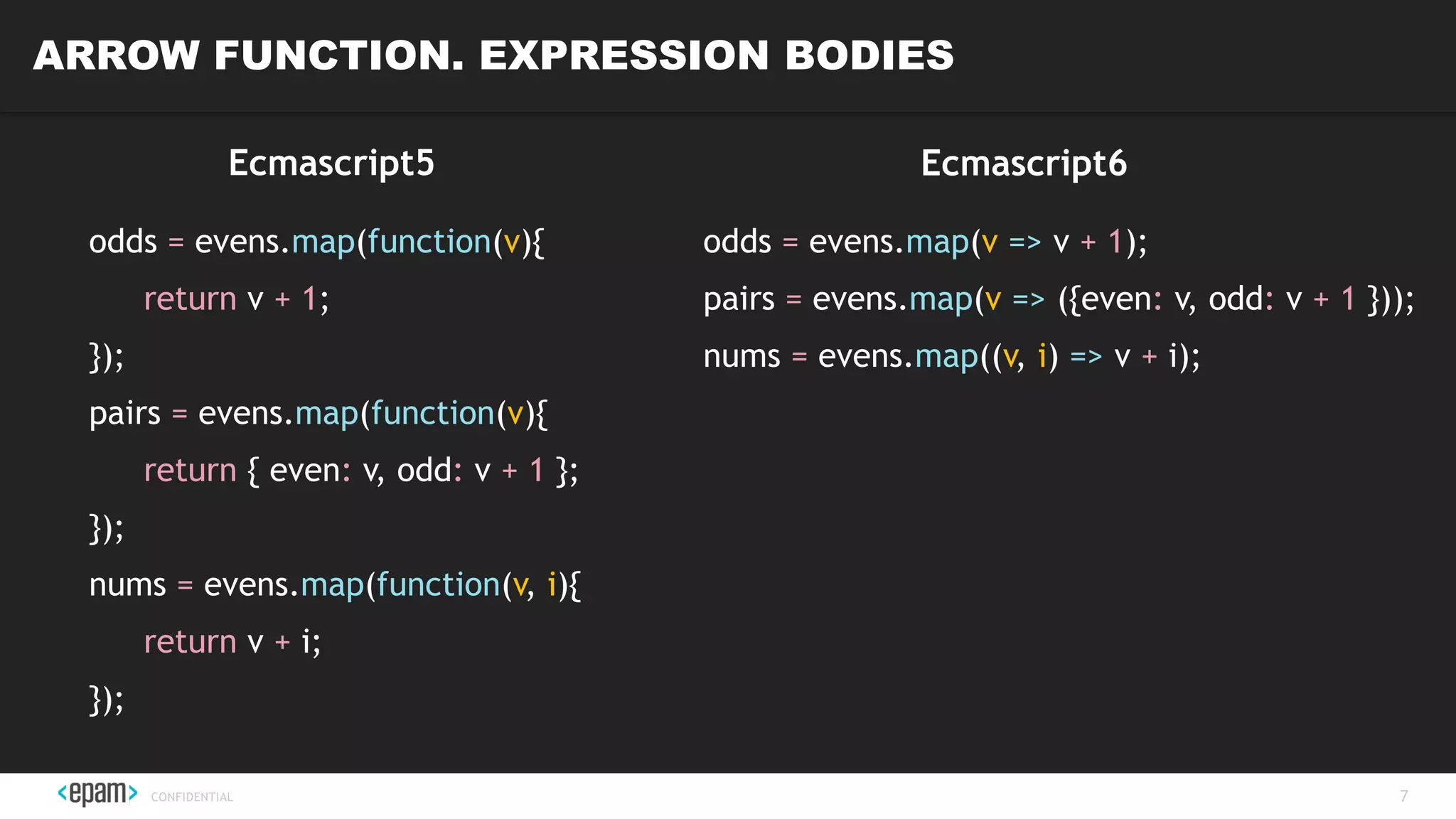 ARROW FUNCTION. EXPRESSION BODIES

Ecmascript5

odds = evens.map(function(v){
return v + 1;
});
pairs = evens.map(function(v){
return { even: v, odd: v + 1 };
});
nums = evens.map(function(v, i){
return v + i;
});

Ecmascript6

odds = evens.map(v => v + 1);
pairs = evens.map(v => ({even: v, odd: v + 1 }));
nums = evens.map((v, i) => v + i);

<epam> CONFIDENTIAL

7